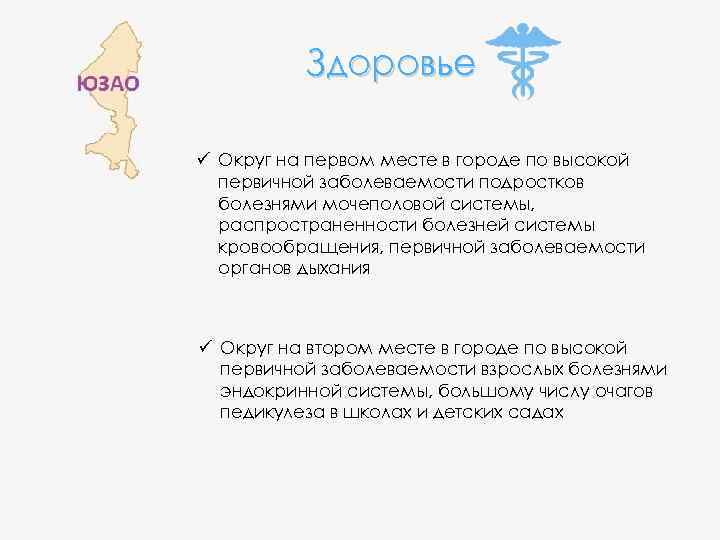 ЮЗАО

Здоровье

✓ Округ на первом месте в городе по высокой первичной заболеваемости подростков болезнями мочеполовой системы, распространенности болезней системы кровообращения, первичной заболеваемости органов дыхания

✓ Округ на втором месте в городе по высокой первичной заболеваемости взрослых болезнями эндокринной системы, большому числу очагов педикулеза в школах и детских садах